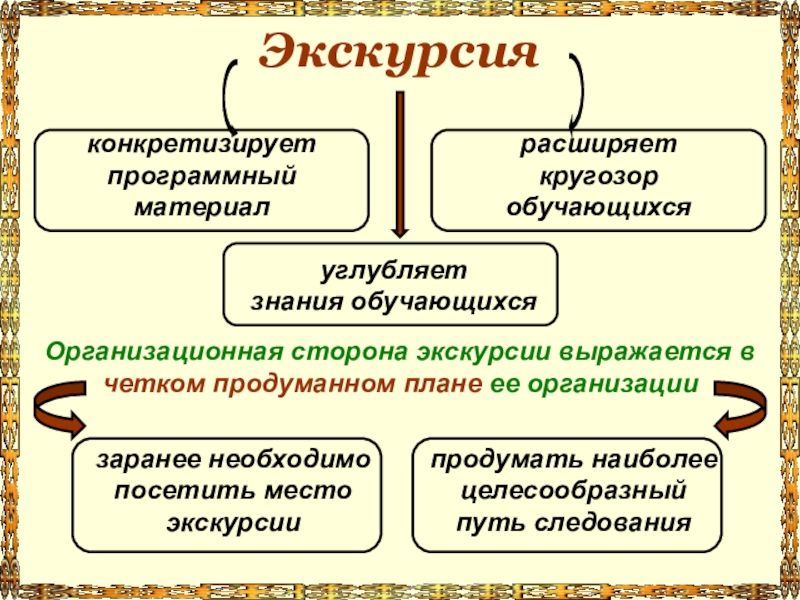 Экскурсия

конкретизирует программный материал

расширяет кругозор обучающихся

углубляет знания обучающихся

Организационная сторона экскурсии выражается в четком продуманном плане ее организации

заранее необходимо посетить место экскурсии

продумать наиболее целесообразный путь следования